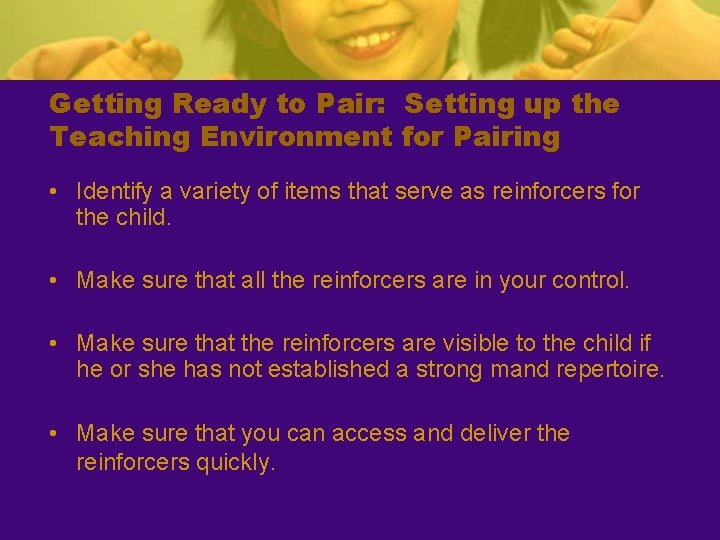 Getting Ready to Pair: Setting up the Teaching Environment for Pairing

• Identify a variety of items that serve as reinforcers for the child.

• Make sure that all the reinforcers are in your control.

• Make sure that the reinforcers are visible to the child if he or she has not established a strong mand repertoire.

• Make sure that you can access and deliver the reinforcers quickly.